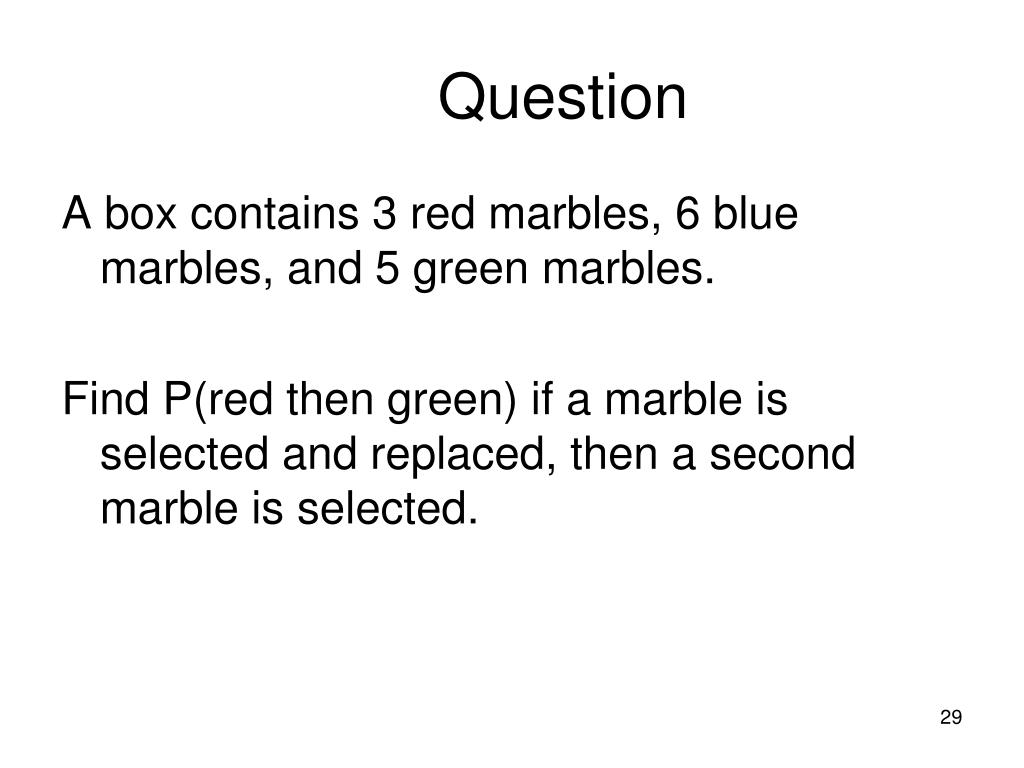 Question

A box contains 3 red marbles, 6 blue marbles, and 5 green marbles.

Find P(red then green) if a marble is selected and replaced, then a second marble is selected.

29